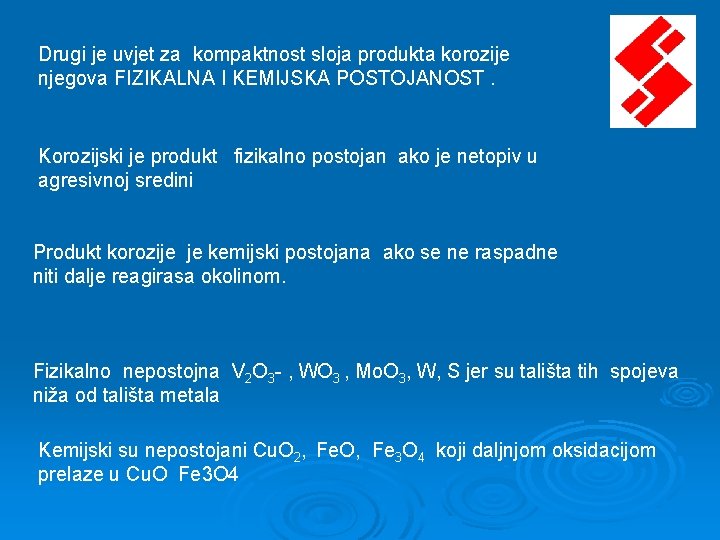 Drugi je uvjet za kompaktnost sloja produkta korozije njegova FIZIKALNA I KEMIJSKA POSTOJANOST .

Korozijski je produkt fizikalno postojan ako je netopiv u agresivnoj sredini

Produkt korozije je kemijski postojana ako se ne raspadne niti dalje reagirasa okolinom.

Fizikalno nepostojna $V_2O_3$- , $WO_3$ , $MoO_3$, W, S jer su tališta tih spojeva niža od tališta metala

Kemijski su nepostojani $CuO_2$, FeO, $Fe_3O_4$ koji daljnjom oksidacijom prelaze u CuO Fe3O4